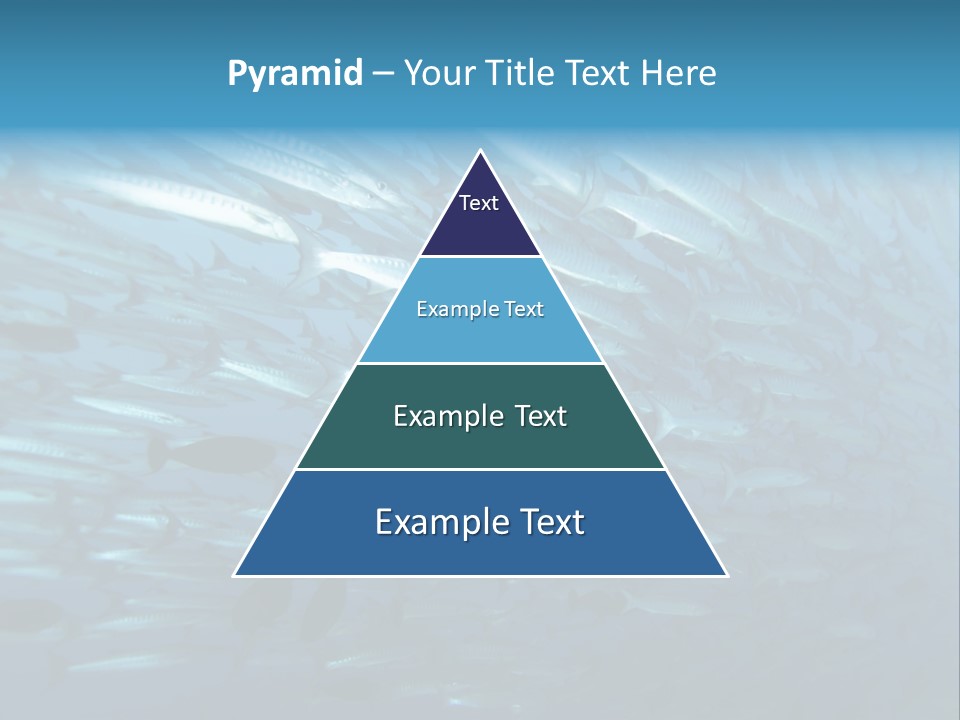 Pyramid – Your Title Text Here

Text

Example Text

Example Text

Example Text